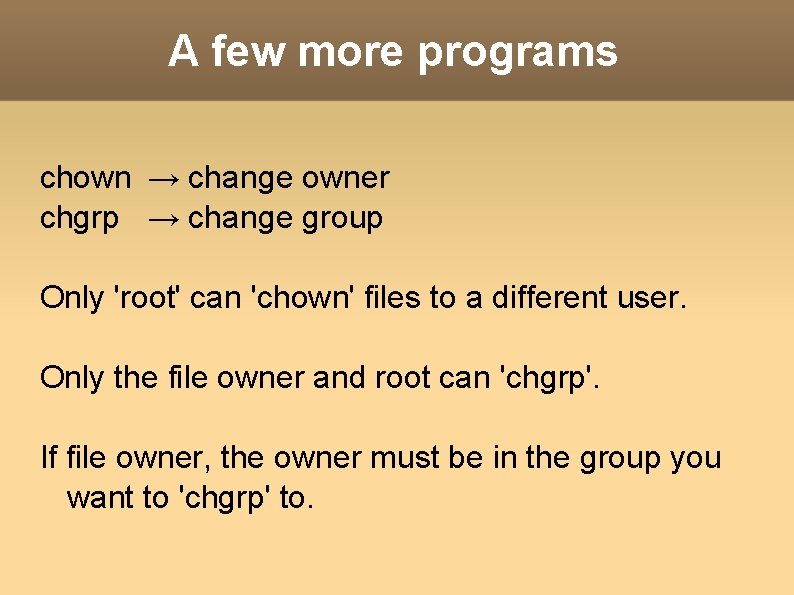 A few more programs

chown → change owner
chgrp → change group

Only 'root' can 'chown' files to a different user.

Only the file owner and root can 'chgrp'.

If file owner, the owner must be in the group you want to 'chgrp' to.